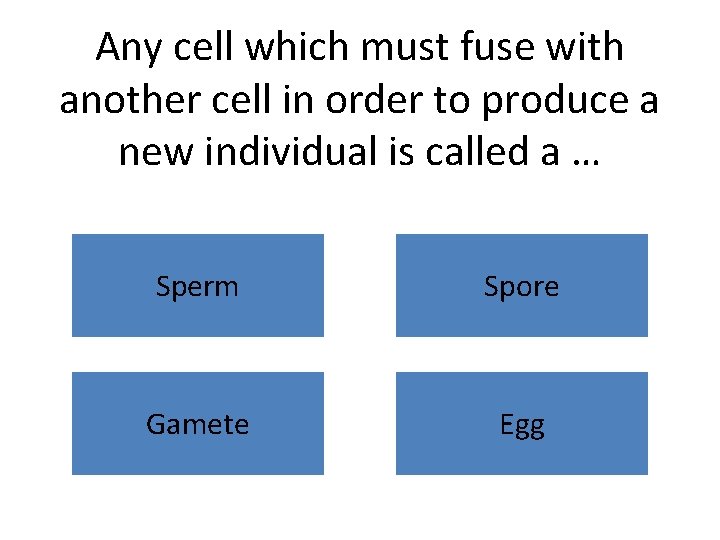 Any cell which must fuse with another cell in order to produce a new individual is called a …

Sperm

Spore

Gamete

Egg